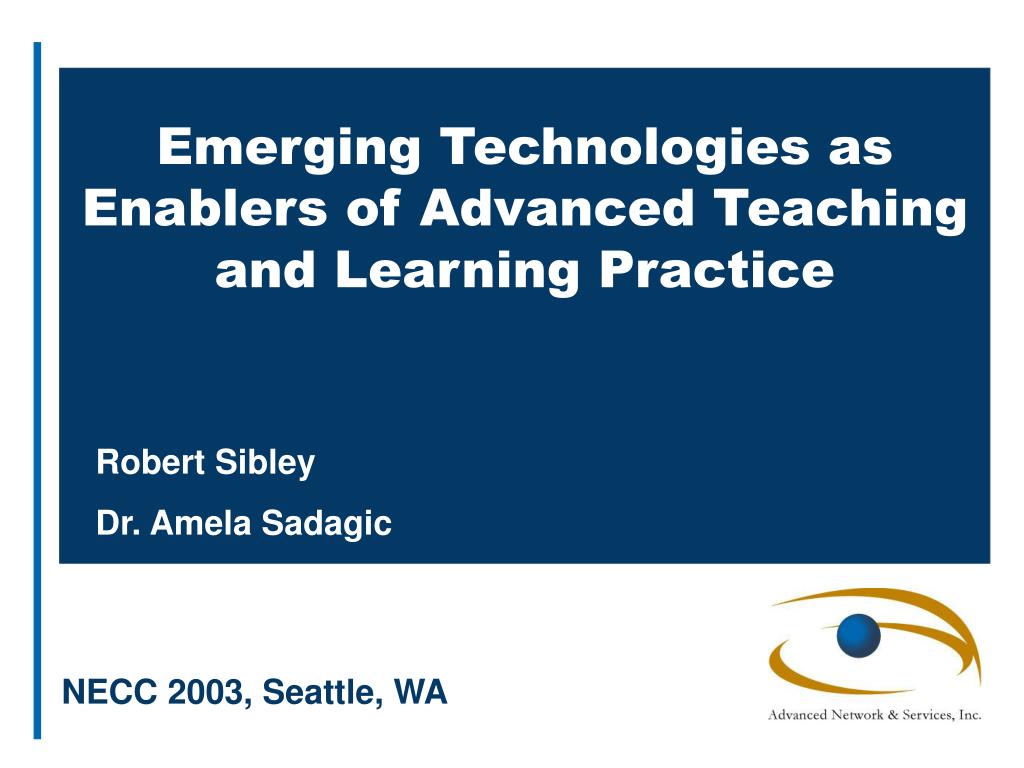 Emerging Technologies as Enablers of Advanced Teaching and Learning Practice

Robert Sibley

Dr. Amela Sadagic

NECC 2003, Seattle, WA

Advanced Network & Services, Inc.